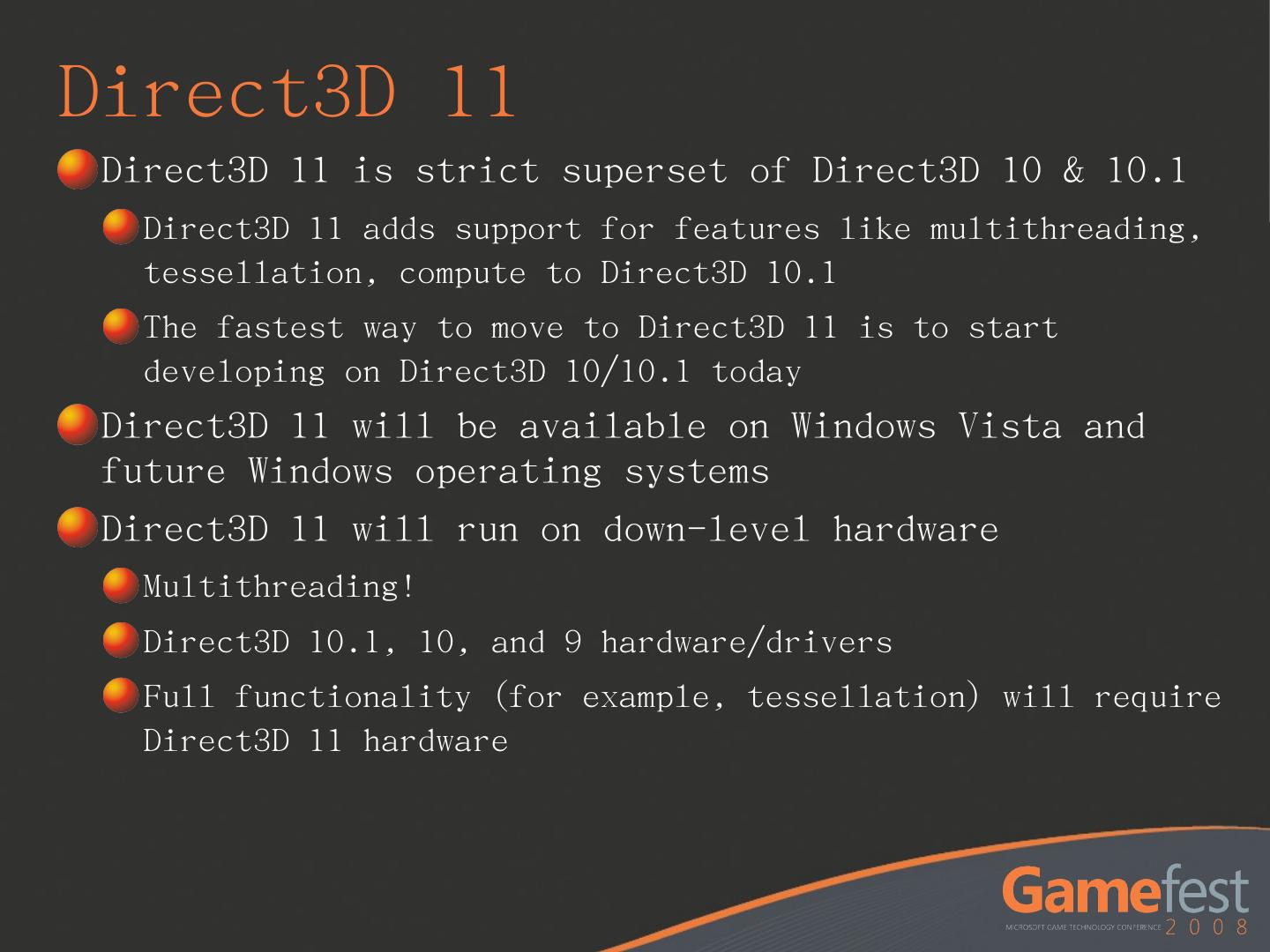 Direct3D 11

Direct3D 11 is strict superset of Direct3D 10 & 10.1

Direct3D 11 adds support for features like multithreading, tessellation, compute to Direct3D 10.1

The fastest way to move to Direct3D 11 is to start developing on Direct3D 10/10.1 today

Direct3D 11 will be available on Windows Vista and future Windows operating systems

Direct3D 11 will run on down-level hardware

Multithreading!

Direct3D 10.1, 10, and 9 hardware/drivers

Full functionality (for example, tessellation) will require Direct3D 11 hardware

Gamefest
MICROSOFT GAME TECHNOLOGY CONFERENCE 2008